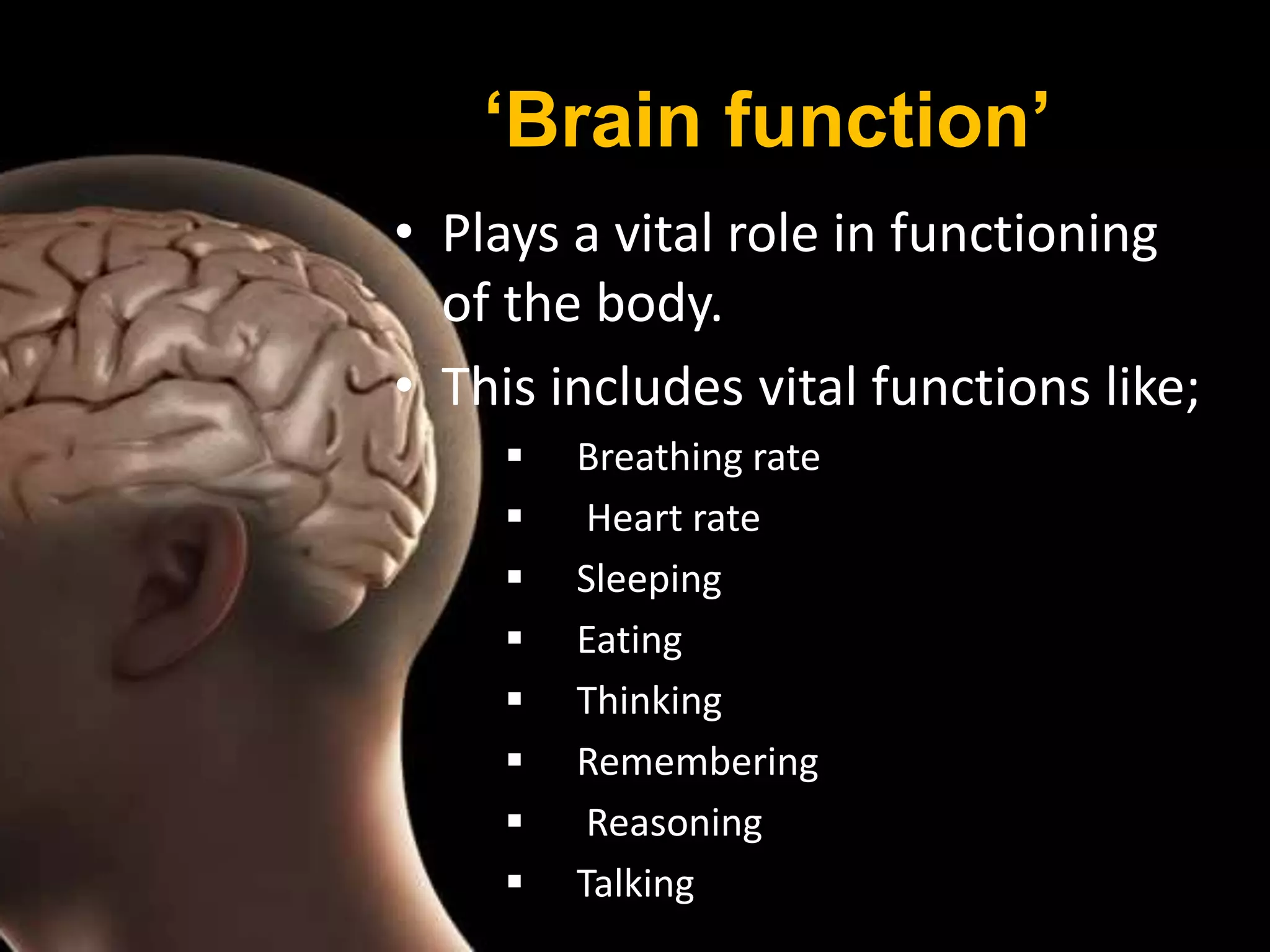 ‘Brain function’

• Plays a vital role in functioning of the body.

• This includes vital functions like;

▪ Breathing rate
▪ Heart rate
▪ Sleeping
▪ Eating
▪ Thinking
▪ Remembering
▪ Reasoning
▪ Talking